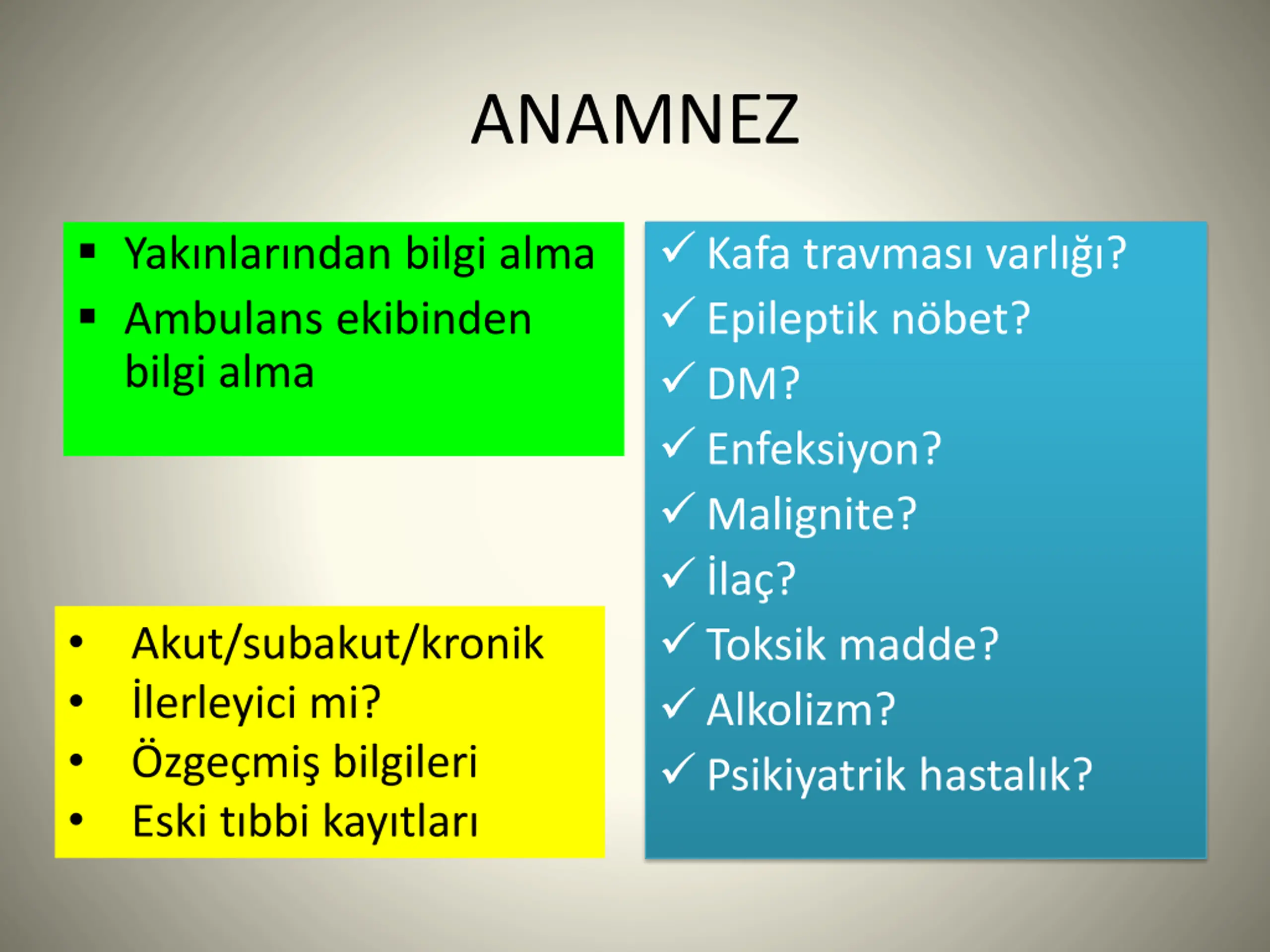 ANAMNEZ

▪ Yakınlarından bilgi alma
▪ Ambulans ekibinden bilgi alma

• Akut/subakut/kronik
• İlerleyici mi?
• Özgeçmiş bilgileri
• Eski tıbbi kayıtları

✓ Kafa travması varlığı?
✓ Epileptik nöbet?
✓ DM?
✓ Enfeksiyon?
✓ Malignite?
✓ İlaç?
✓ Toksik madde?
✓ Alkolizm?
✓ Psikiyatrik hastalık?